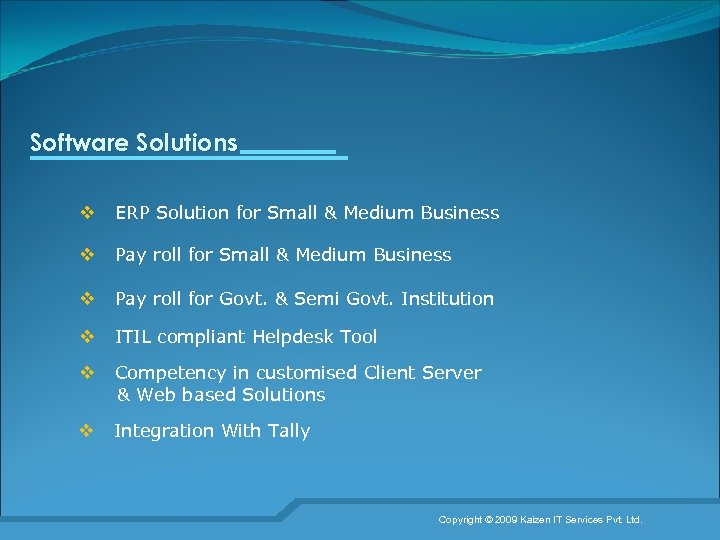 Software Solutions

❖ ERP Solution for Small & Medium Business

❖ Pay roll for Small & Medium Business

❖ Pay roll for Govt. & Semi Govt. Institution

❖ ITIL compliant Helpdesk Tool

❖ Competency in customised Client Server & Web based Solutions

❖ Integration With Tally

Copyright © 2009 Kaizen IT Services Pvt. Ltd.